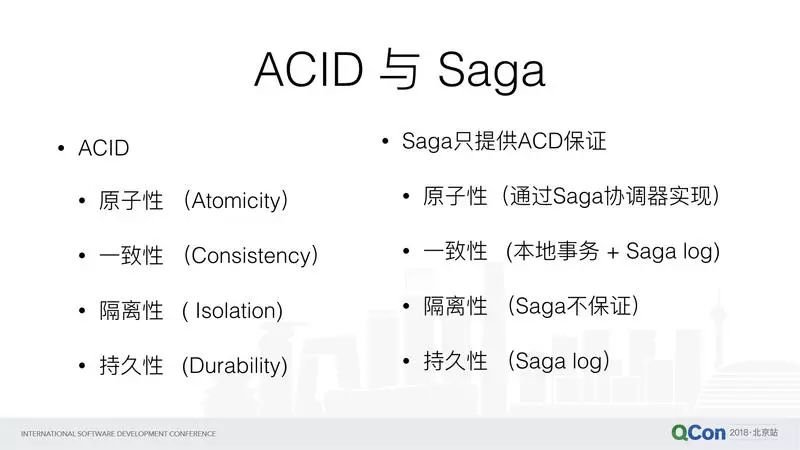 ACID 与 Saga

• ACID
  • 原子性 （Atomicity）
  • 一致性 （Consistency）
  • 隔离性 （ Isolation）
  • 持久性 (Durability)

• Saga只提供ACD保证
  • 原子性（通过Saga协调器实现）
  • 一致性 (本地事务 + Saga log)
  • 隔离性 （Saga不保证）
  • 持久性 （Saga log）

INTERNATIONAL SOFTWARE DEVELOPMENT CONFERENCE

QCon 2018·北京站